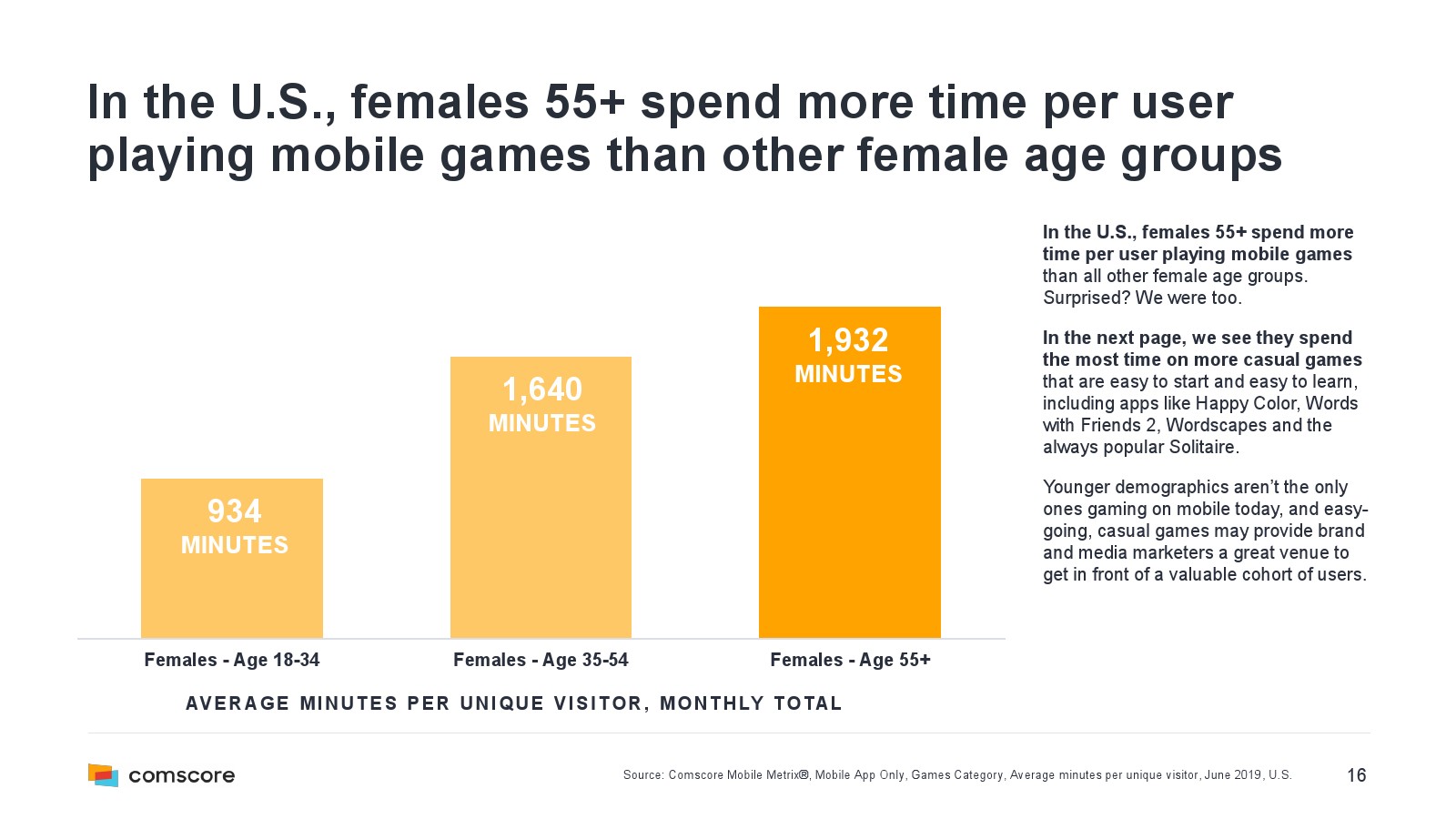 In the U.S., females 55+ spend more time per user playing mobile games than other female age groups

934 MINUTES

1,640 MINUTES

1,932 MINUTES

Females - Age 18-34

Females - Age 35-54

Females - Age 55+

AVERAGE MINUTES PER UNIQUE VISITOR, MONTHLY TOTAL

In the U.S., females 55+ spend more time per user playing mobile games than all other female age groups. Surprised? We were too.

In the next page, we see they spend the most time on more casual games that are easy to start and easy to learn, including apps like Happy Color, Words with Friends 2, Wordscapes and the always popular Solitaire.

Younger demographics aren't the only ones gaming on mobile today, and easy-going, casual games may provide brand and media marketers a great venue to get in front of a valuable cohort of users.

comscore

Source: Comscore Mobile Metrix®, Mobile App Only, Games Category, Average minutes per unique visitor, June 2019, U.S.

16